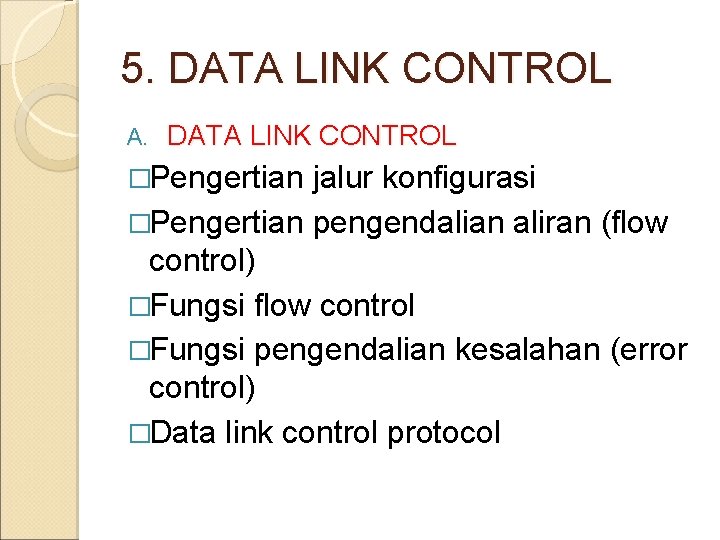 5. DATA LINK CONTROL

A. DATA LINK CONTROL

□Pengertian jalur konfigurasi

□Pengertian pengendalian aliran (flow control)

□Fungsi flow control

□Fungsi pengendalian kesalahan (error control)

□Data link control protocol